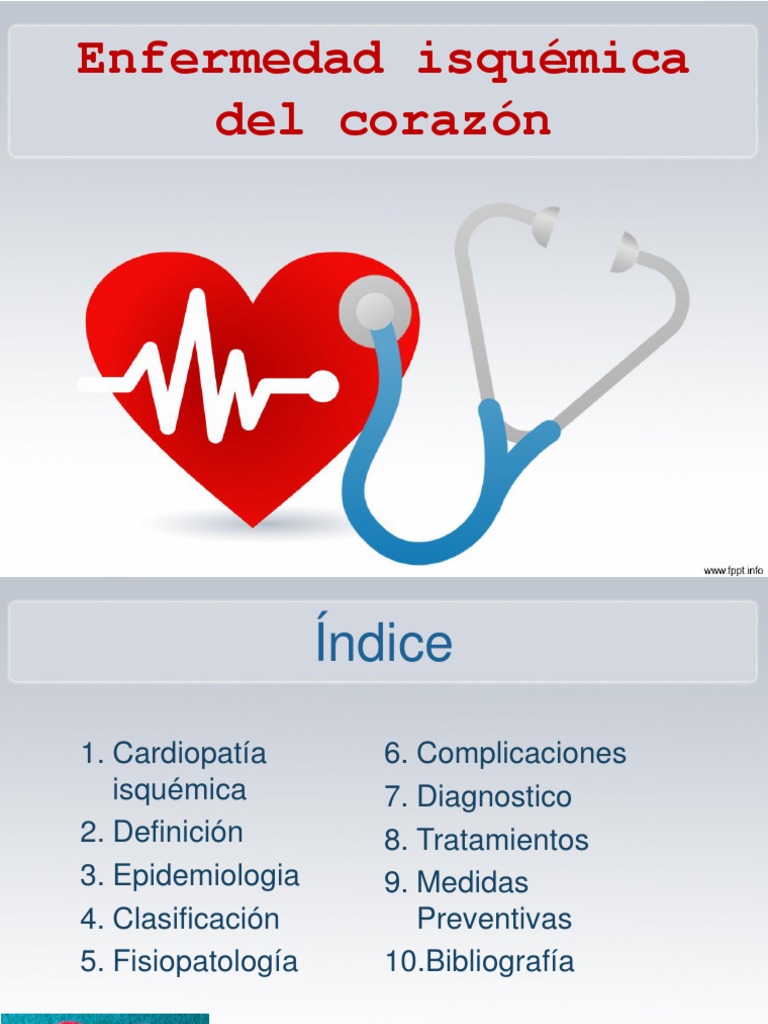 Enfermedad isquémica del corazón

www.fppt.info

Índice

1. Cardiopatía isquémica
2. Definición
3. Epidemiologia
4. Clasificación
5. Fisiopatología

6. Complicaciones
7. Diagnostico
8. Tratamientos
9. Medidas Preventivas
10.Bibliografía